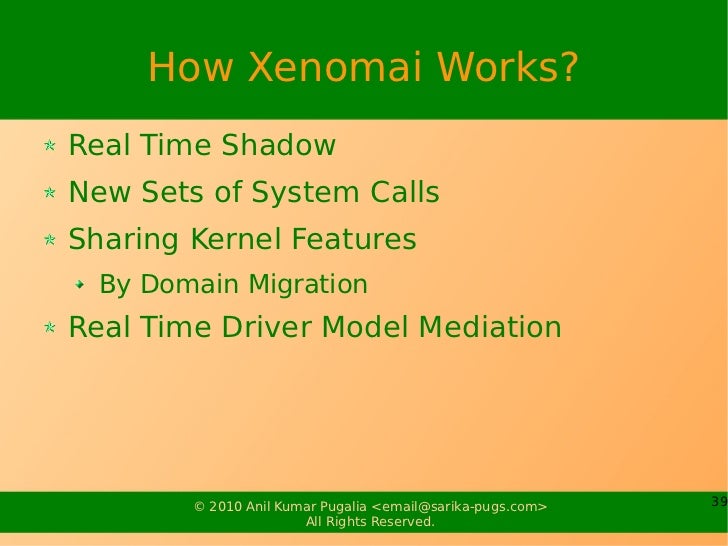 How Xenomai Works?

Real Time Shadow

New Sets of System Calls

Sharing Kernel Features

By Domain Migration

Real Time Driver Model Mediation

© 2010 Anil Kumar Pugalia <email@sarika-pugs.com>
All Rights Reserved.

39